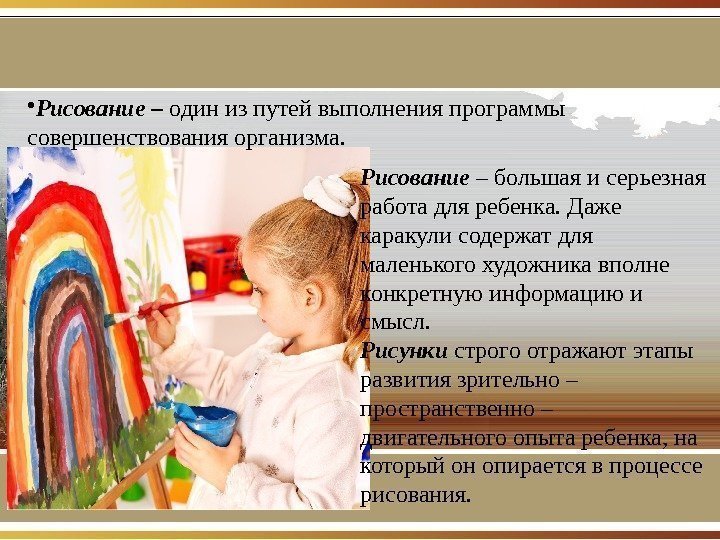 •Рисование – один из путей выполнения программы совершенствования организма.

Рисование – большая и серьезная работа для ребенка. Даже каракули содержат для маленького художника вполне конкретную информацию и смысл.

Рисунки строго отражают этапы развития зрительно – пространственно – двигательного опыта ребенка, на который он опирается в процессе рисования.